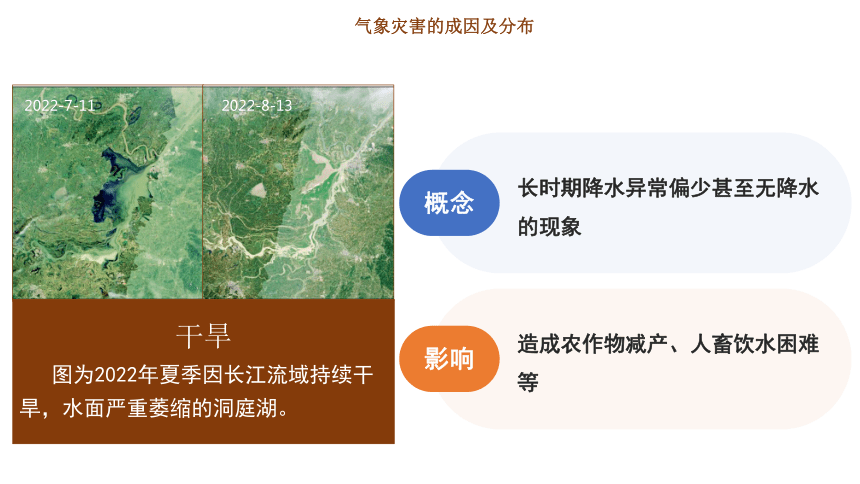 气象灾害的成因及分布

2022-7-11

2022-8-13

干旱

图为2022年夏季因长江流域持续干旱，水面严重萎缩的洞庭湖。

概念

长时期降水异常偏少甚至无降水的现象

影响

造成农作物减产、人畜饮水困难等